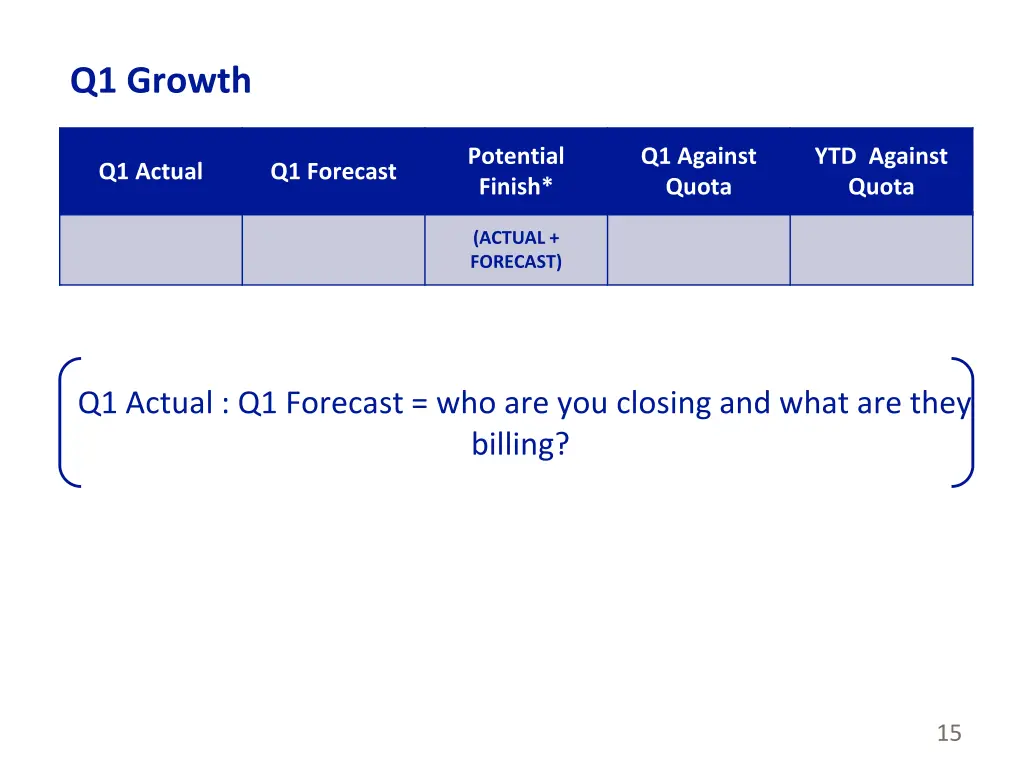 Q1 Growth

| Q1 Actual | Q1 Forecast | Potential Finish* | Q1 Against Quota | YTD Against Quota |
|---|---|---|---|---|
| | | (ACTUAL + FORECAST) | | |

Q1 Actual : Q1 Forecast = who are you closing and what are they billing?

15